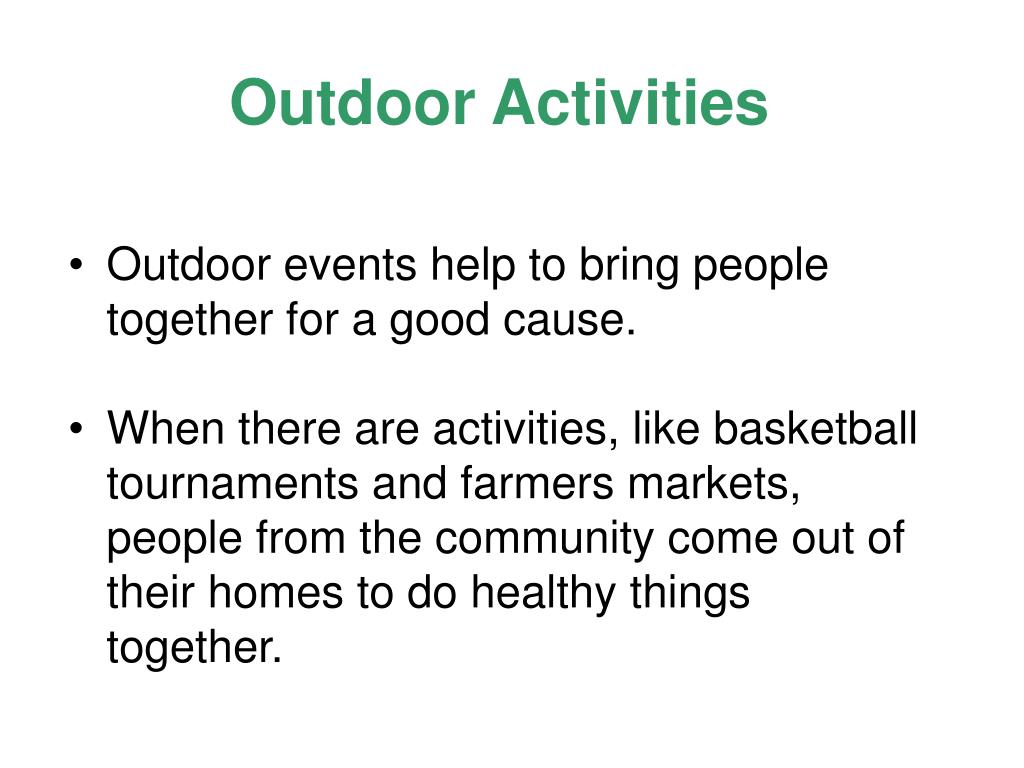 Outdoor Activities

• Outdoor events help to bring people together for a good cause.

• When there are activities, like basketball tournaments and farmers markets, people from the community come out of their homes to do healthy things together.